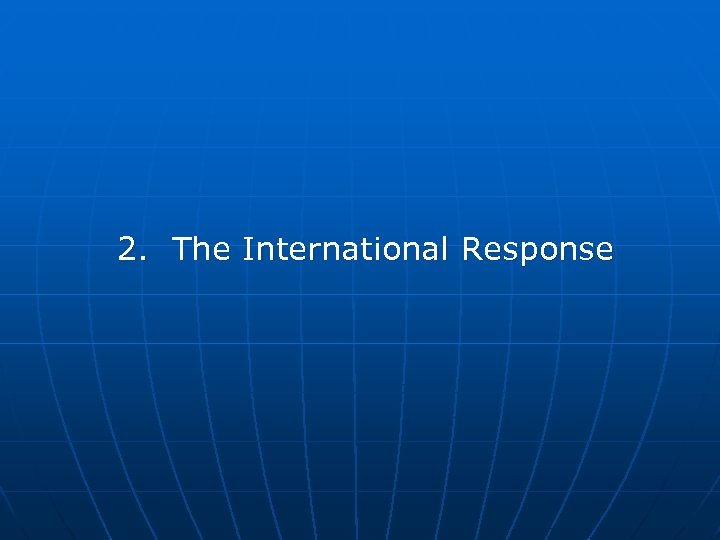 2. The International Response